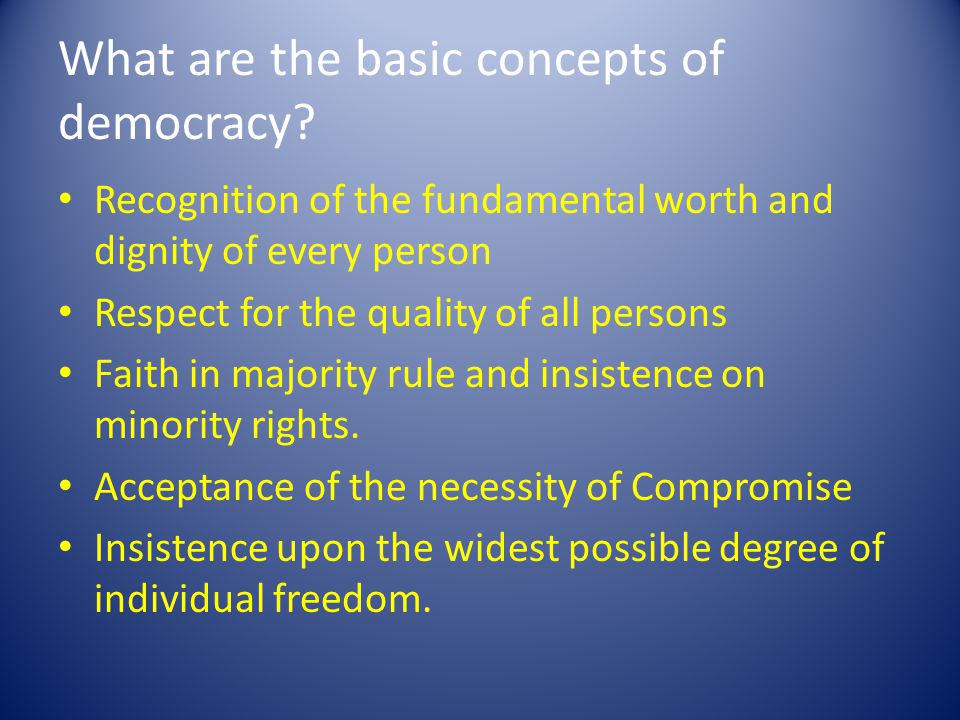 What are the basic concepts of democracy?

• Recognition of the fundamental worth and dignity of every person
• Respect for the quality of all persons
• Faith in majority rule and insistence on minority rights.
• Acceptance of the necessity of Compromise
• Insistence upon the widest possible degree of individual freedom.